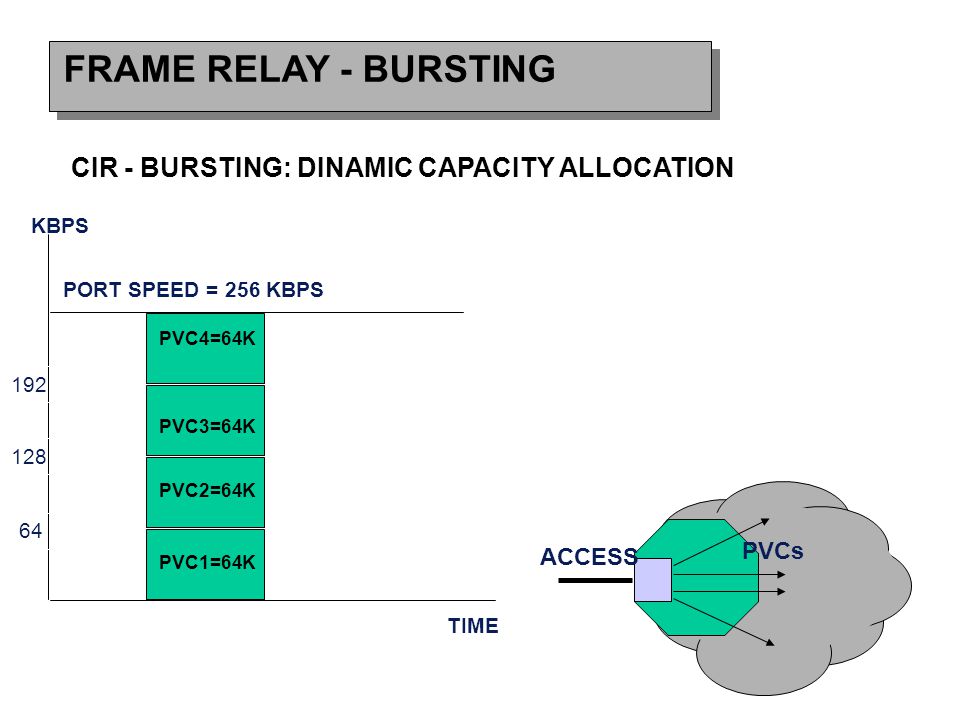 FRAME RELAY - BURSTING

CIR - BURSTING: DINAMIC CAPACITY ALLOCATION

KBPS

PORT SPEED = 256 KBPS

PVC4=64K

192

PVC3=64K

128

PVC2=64K

64

PVC1=64K

TIME

ACCESS

PVCs